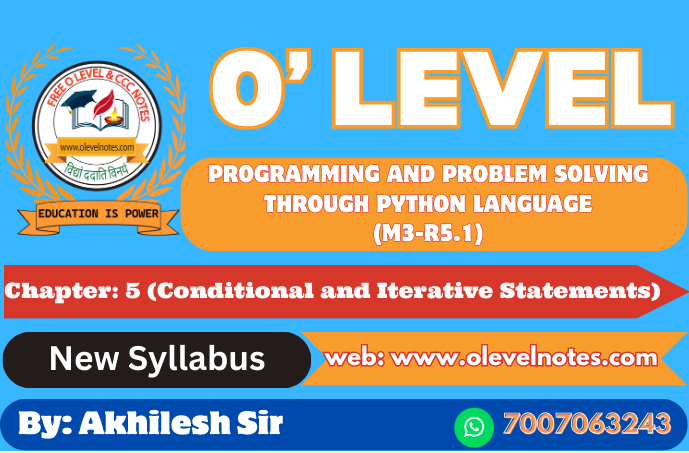 FREE O LEVEL & CCC NOTES
www.olevelnotes.com
विद्यां ददाति विनयं
EDUCATION IS POWER

O' LEVEL

PROGRAMMING AND PROBLEM SOLVING THROUGH PYTHON LANGUAGE (M3-R5.1)

Chapter: 5 (Conditional and Iterative Statements)

New Syllabus

web: www.olevelnotes.com

By: Akhilesh Sir

7007063243